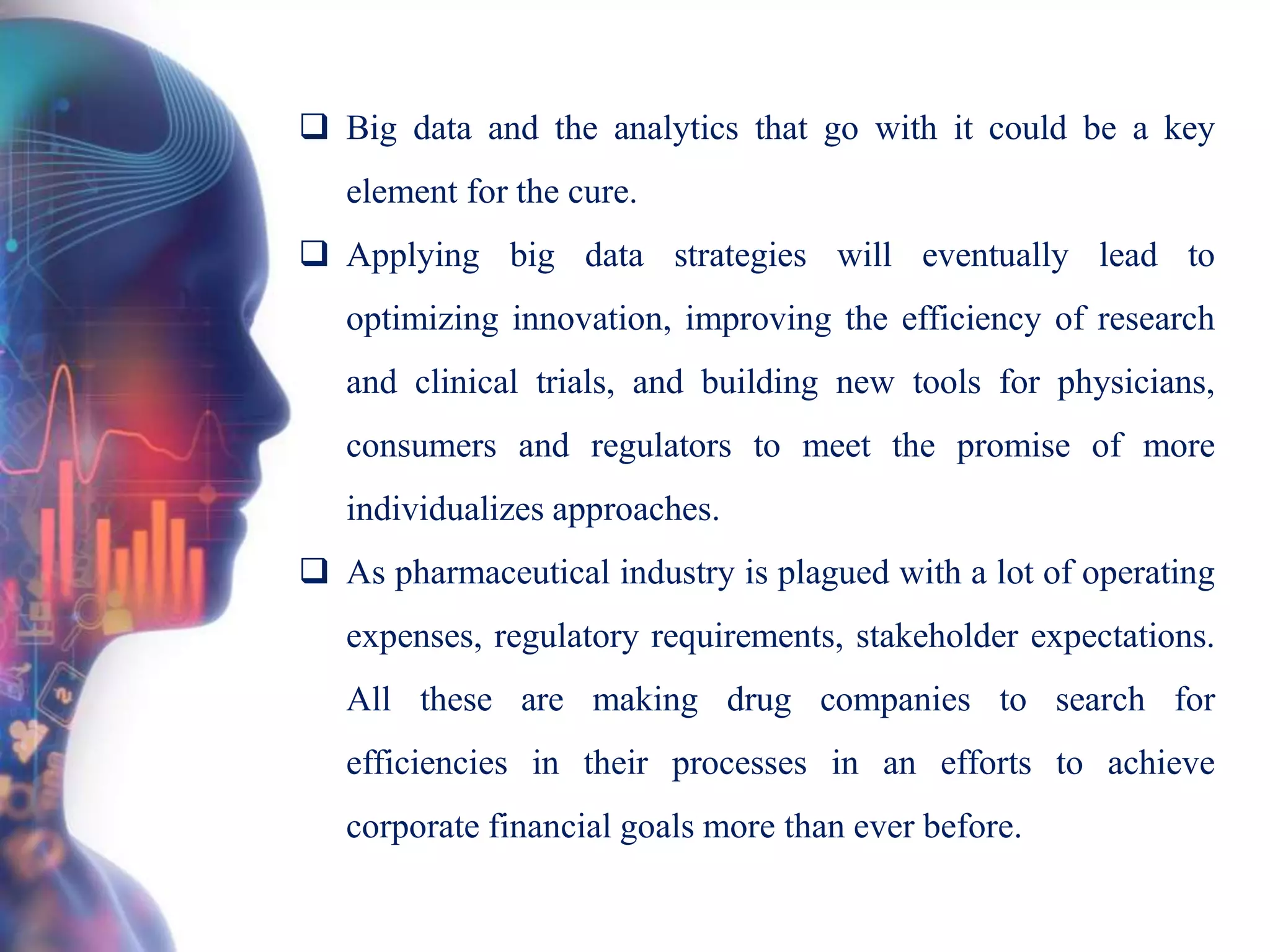 ❑ Big data and the analytics that go with it could be a key element for the cure.

❑ Applying big data strategies will eventually lead to optimizing innovation, improving the efficiency of research and clinical trials, and building new tools for physicians, consumers and regulators to meet the promise of more individualizes approaches.

❑ As pharmaceutical industry is plagued with a lot of operating expenses, regulatory requirements, stakeholder expectations. All these are making drug companies to search for efficiencies in their processes in an efforts to achieve corporate financial goals more than ever before.